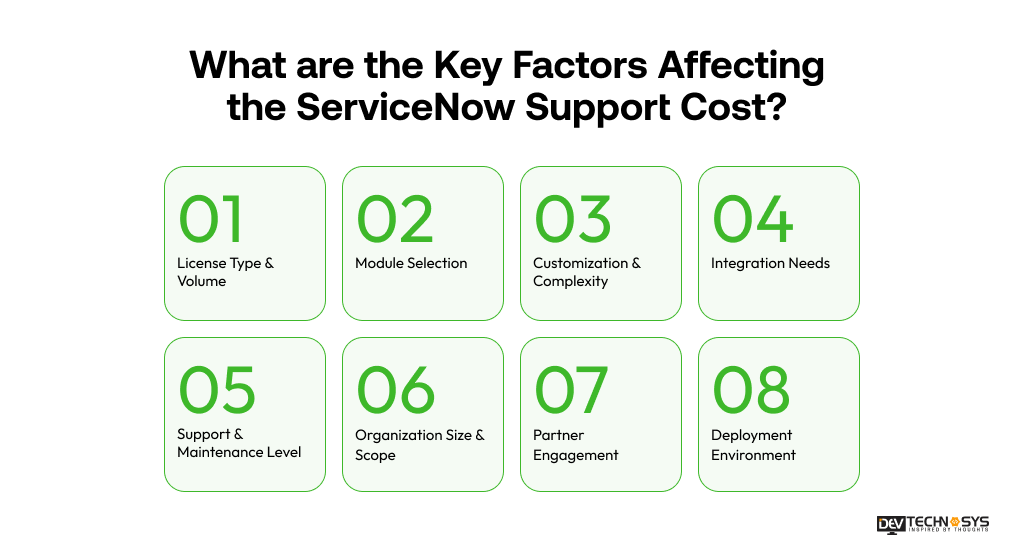 What are the Key Factors Affecting the ServiceNow Support Cost?

01
License Type & Volume

02
Module Selection

03
Customization & Complexity

04
Integration Needs

05
Support & Maintenance Level

06
Organization Size & Scope

07
Partner Engagement

08
Deployment Environment

DEV TECHNOSYS
INSPIRED BY THOUGHTS